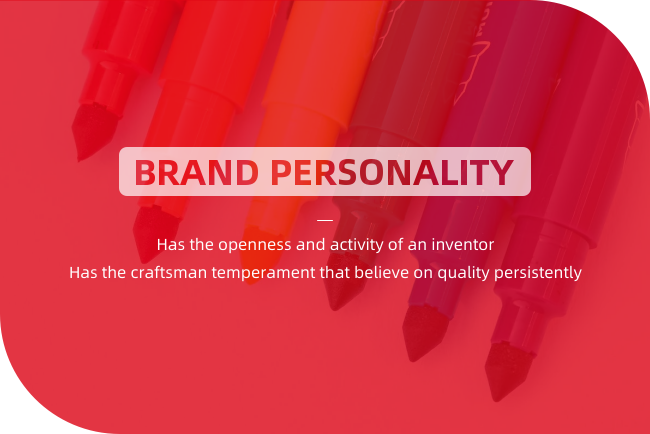 BRAND PERSONALITY

Has the openness and activity of an inventor
Has the craftsman temperament that believe on quality persistently